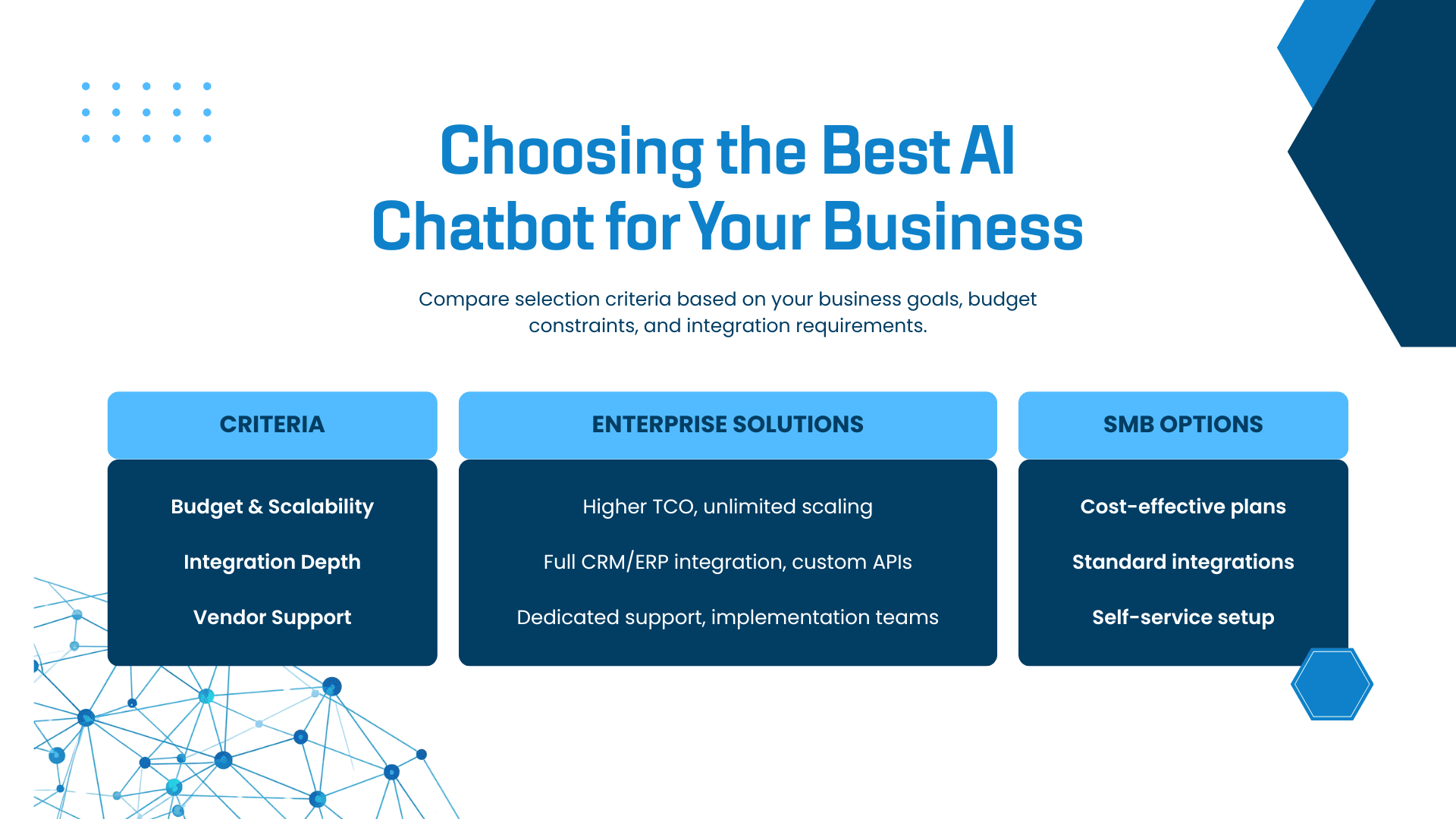 Choosing the Best AI Chatbot for Your Business

Compare selection criteria based on your business goals, budget constraints, and integration requirements.

| CRITERIA | ENTERPRISE SOLUTIONS | SMB OPTIONS |
|---|---|---|
| Budget & Scalability | Higher TCO, unlimited scaling | Cost-effective plans |
| Integration Depth | Full CRM/ERP integration, custom APIs | Standard integrations |
| Vendor Support | Dedicated support, implementation teams | Self-service setup |